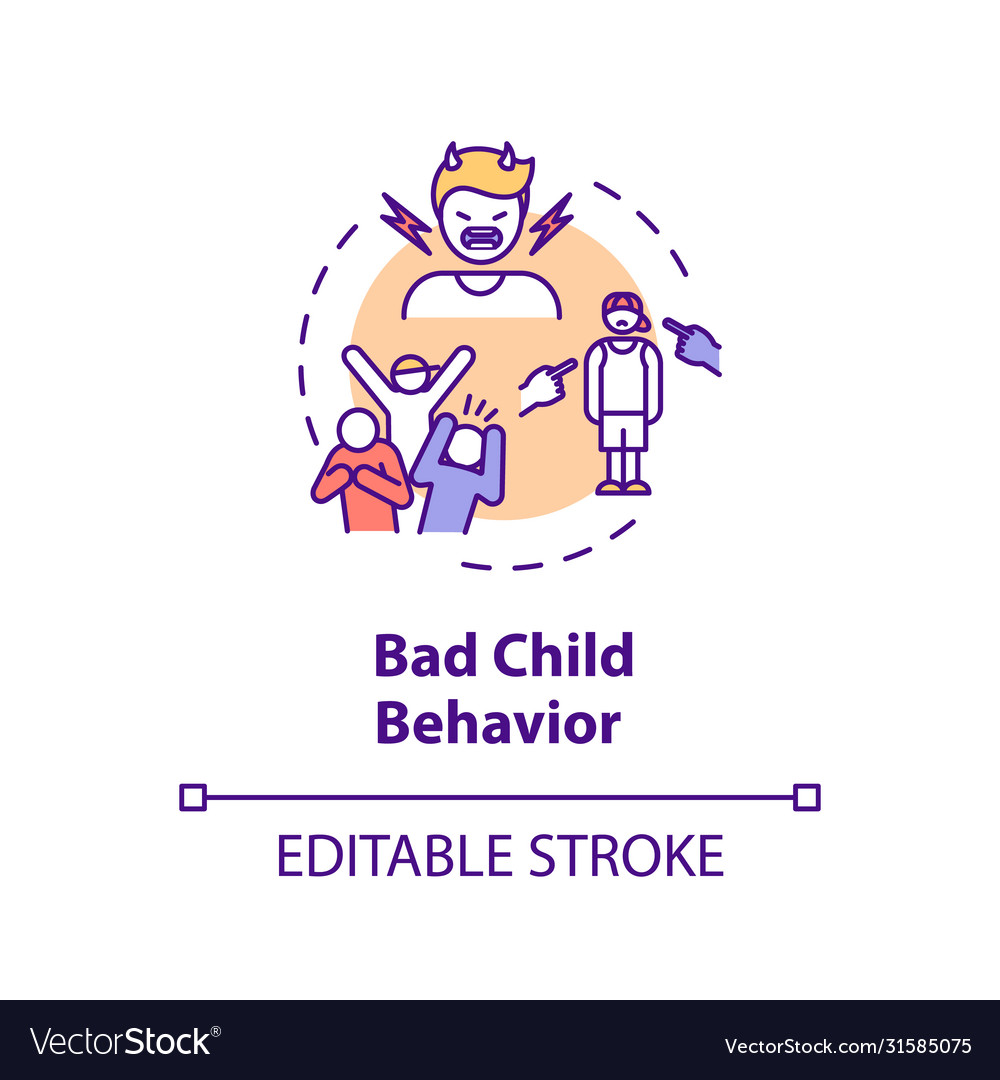 Bad Child Behavior

EDITABLE STROKE

VectorStock®

VectorStock.com/31585075